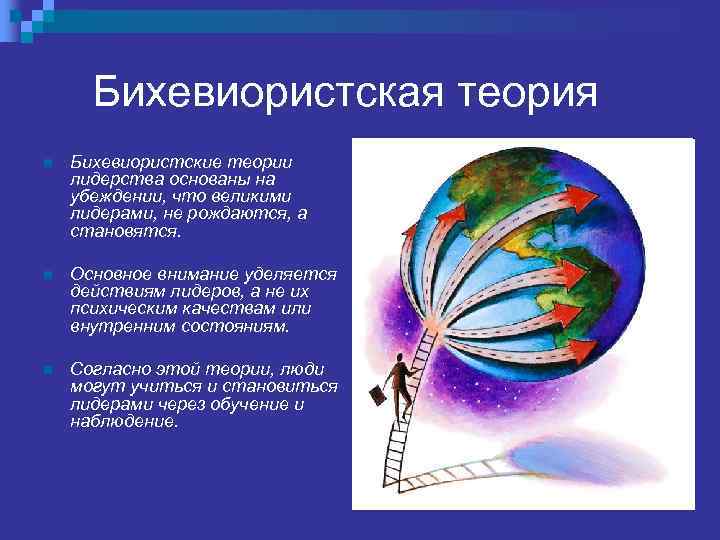 Бихевиористская теория

Бихевиористские теории лидерства основаны на убеждении, что великими лидерами, не рождаются, а становятся.

Основное внимание уделяется действиям лидеров, а не их психическим качествам или внутренним состояниям.

Согласно этой теории, люди могут учиться и становиться лидерами через обучение и наблюдение.